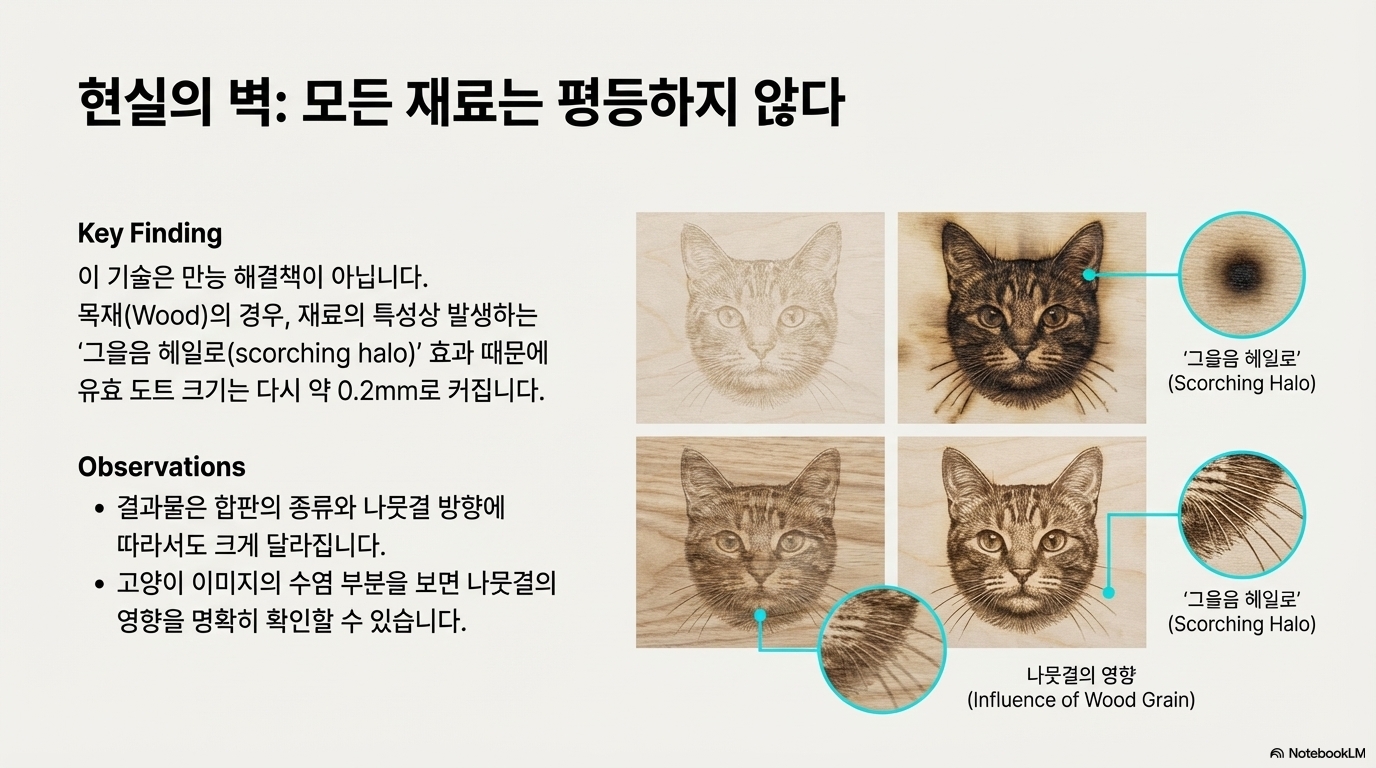 현실의 벽: 모든 재료는 평등하지 않다

Key Finding

이 기술은 만능 해결책이 아닙니다. 목재(Wood)의 경우, 재료의 특성상 발생하는 '그을음 헤일로(scorching halo)' 효과 때문에 유효 도트 크기는 다시 약 0.2mm로 커집니다.

Observations

• 결과물은 합판의 종류와 나뭇결 방향에 따라서도 크게 달라집니다.
• 고양이 이미지의 수염 부분을 보면 나뭇결의 영향을 명확히 확인할 수 있습니다.

'그을음 헤일로'
(Scorching Halo)

'그을음 헤일로'
(Scorching Halo)

나뭇결의 영향
(Influence of Wood Grain)

NotebookLM